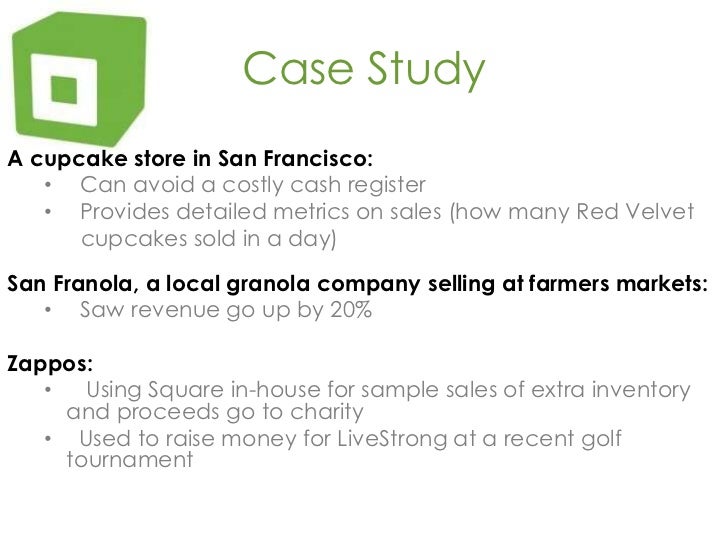 Case Study

A cupcake store in San Francisco:
• Can avoid a costly cash register
• Provides detailed metrics on sales (how many Red Velvet cupcakes sold in a day)

San Franola, a local granola company selling at farmers markets:
• Saw revenue go up by 20%

Zappos:
• Using Square in-house for sample sales of extra inventory and proceeds go to charity
• Used to raise money for LiveStrong at a recent golf tournament